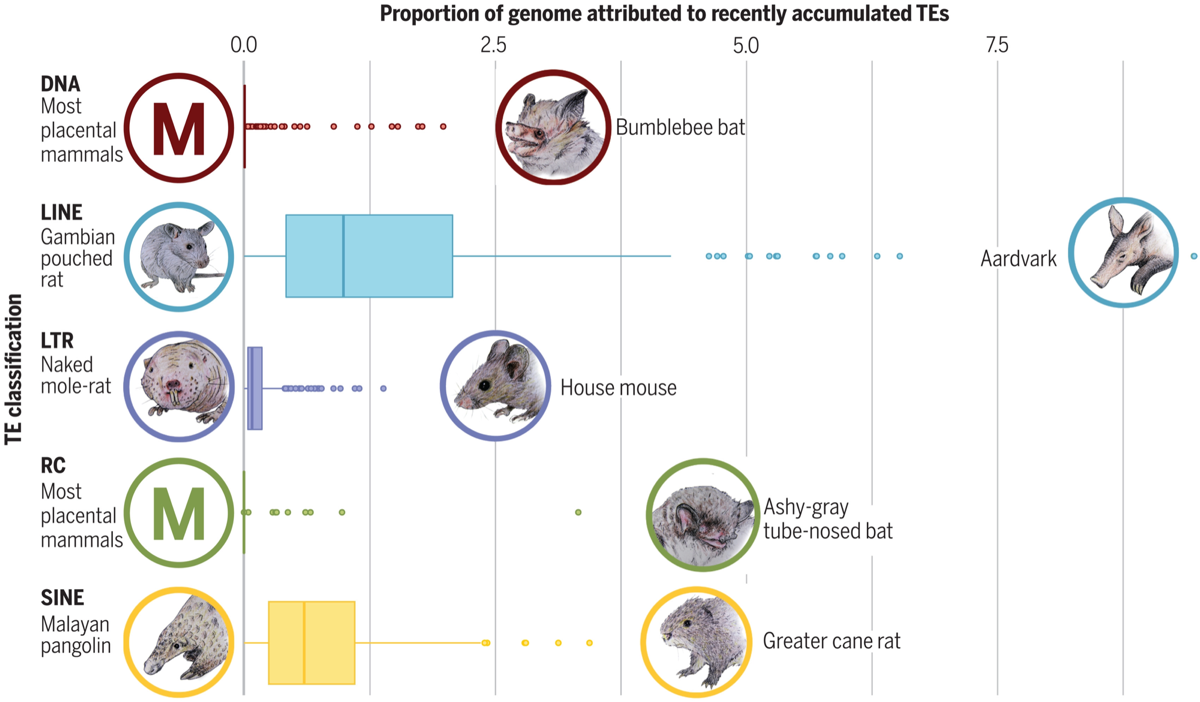 Proportion of genome attributed to recently accumulated TEs

0.0
2.5
5.0
7.5

TE classification

DNA
Most placental mammals
M
Bumblebee bat

LINE
Gambian pouched rat
Aardvark

LTR
Naked mole-rat
House mouse

RC
Most placental mammals
M
Ashy-gray tube-nosed bat

SINE
Malayan pangolin
Greater cane rat